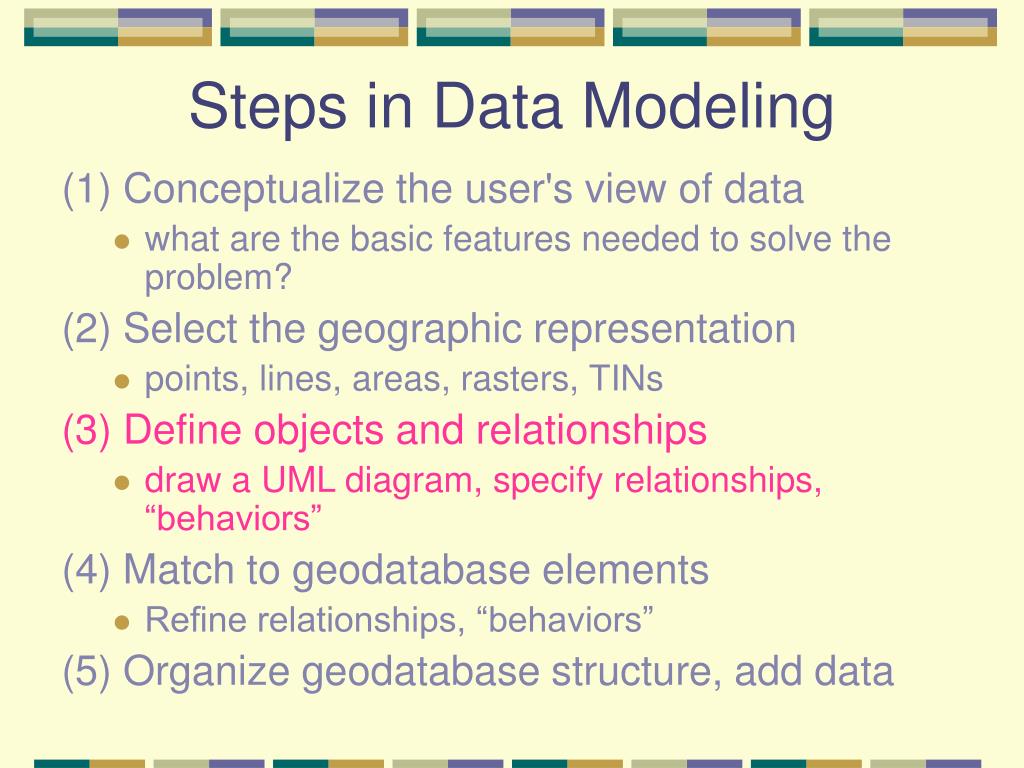 Steps in Data Modeling

(1) Conceptualize the user's view of data
- what are the basic features needed to solve the problem?

(2) Select the geographic representation
- points, lines, areas, rasters, TINs

(3) Define objects and relationships
- draw a UML diagram, specify relationships, “behaviors”

(4) Match to geodatabase elements
- Refine relationships, “behaviors”

(5) Organize geodatabase structure, add data